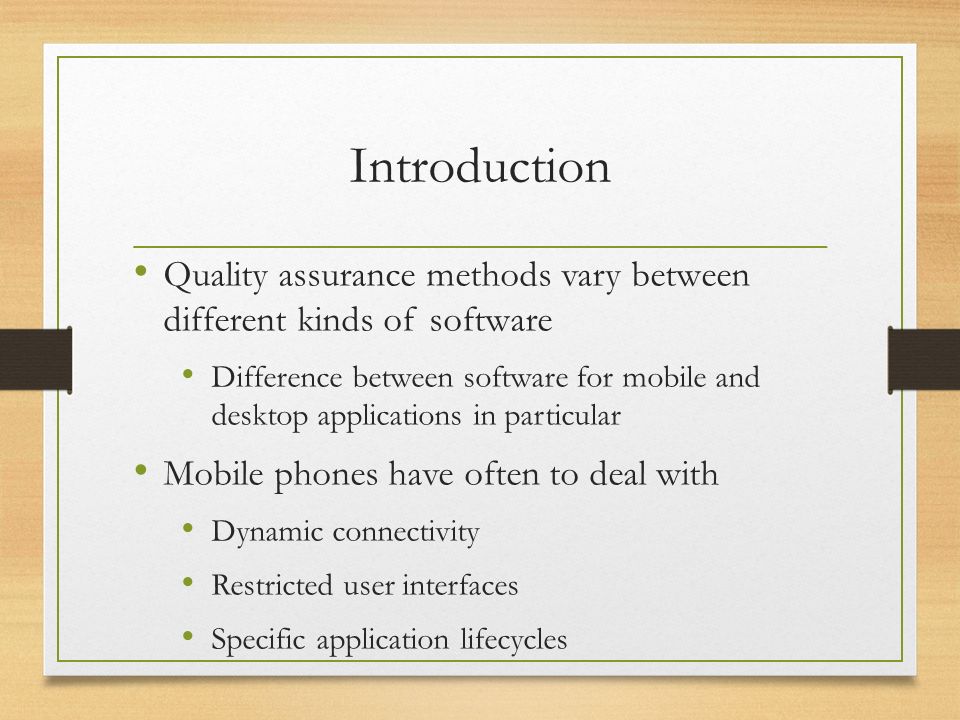 Introduction

• Quality assurance methods vary between different kinds of software
  • Difference between software for mobile and desktop applications in particular
• Mobile phones have often to deal with
  • Dynamic connectivity
  • Restricted user interfaces
  • Specific application lifecycles